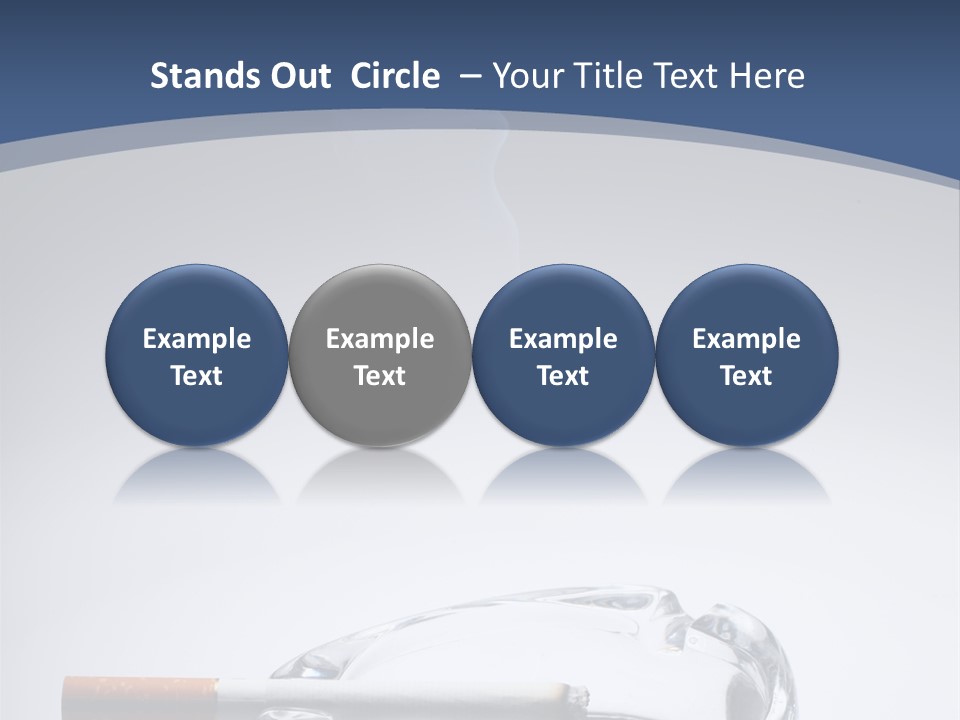 Stands Out Circle – Your Title Text Here

Example Text

Example Text

Example Text

Example Text